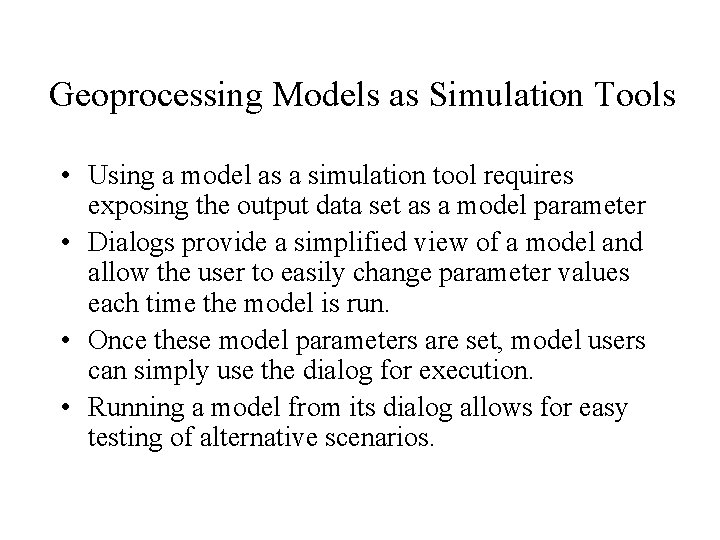 Geoprocessing Models as Simulation Tools

• Using a model as a simulation tool requires exposing the output data set as a model parameter
• Dialogs provide a simplified view of a model and allow the user to easily change parameter values each time the model is run.
• Once these model parameters are set, model users can simply use the dialog for execution.
• Running a model from its dialog allows for easy testing of alternative scenarios.